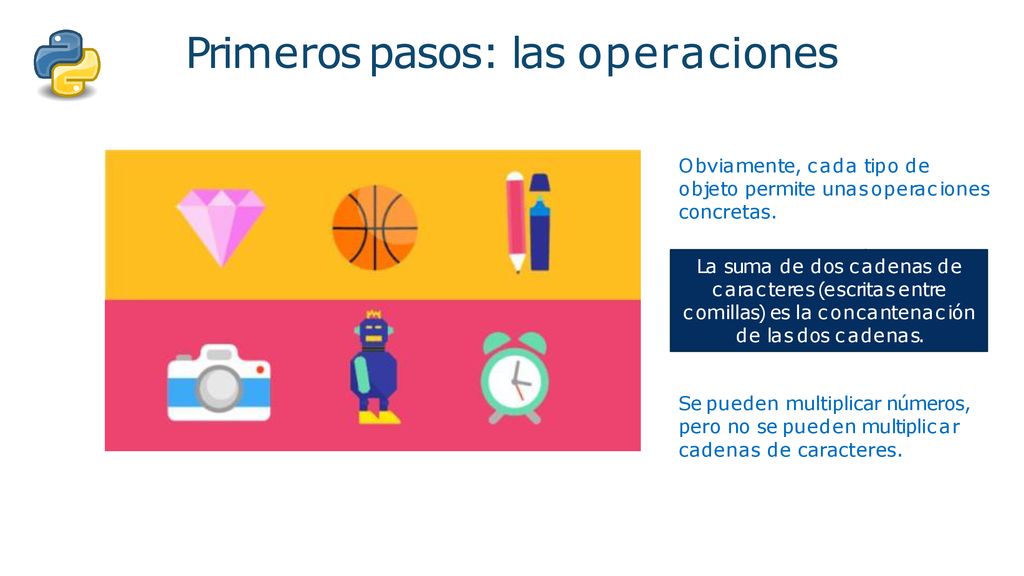 Primeros pasos: las operaciones

Obviamente, cada tipo de objeto permite unas operaciones concretas.

La suma de dos cadenas de caracteres (escritas entre comillas) es la concantenación de las dos cadenas.

Se pueden multiplicar números, pero no se pueden multiplicar cadenas de caracteres.